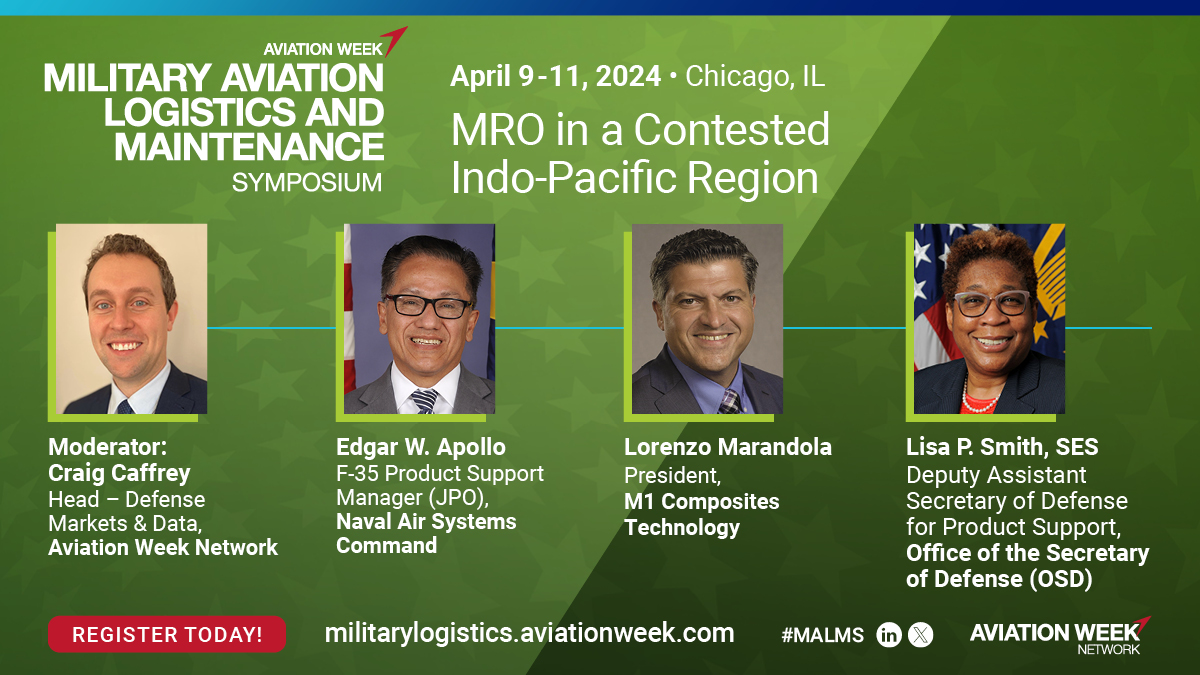 AVIATION WEEK
MILITARY AVIATION LOGISTICS AND MAINTENANCE
SYMPOSIUM

April 9-11, 2024 • Chicago, IL

MRO in a Contested Indo-Pacific Region

Moderator:
Craig Caffrey
Head – Defense Markets & Data,
Aviation Week Network

Edgar W. Apollo
F-35 Product Support Manager (JPO),
Naval Air Systems Command

Lorenzo Marandola
President,
M1 Composites Technology

Lisa P. Smith, SES
Deputy Assistant Secretary of Defense for Product Support,
Office of the Secretary of Defense (OSD)

REGISTER TODAY!

militarylogistics.aviationweek.com

#MALMS

AVIATION WEEK
NETWORK